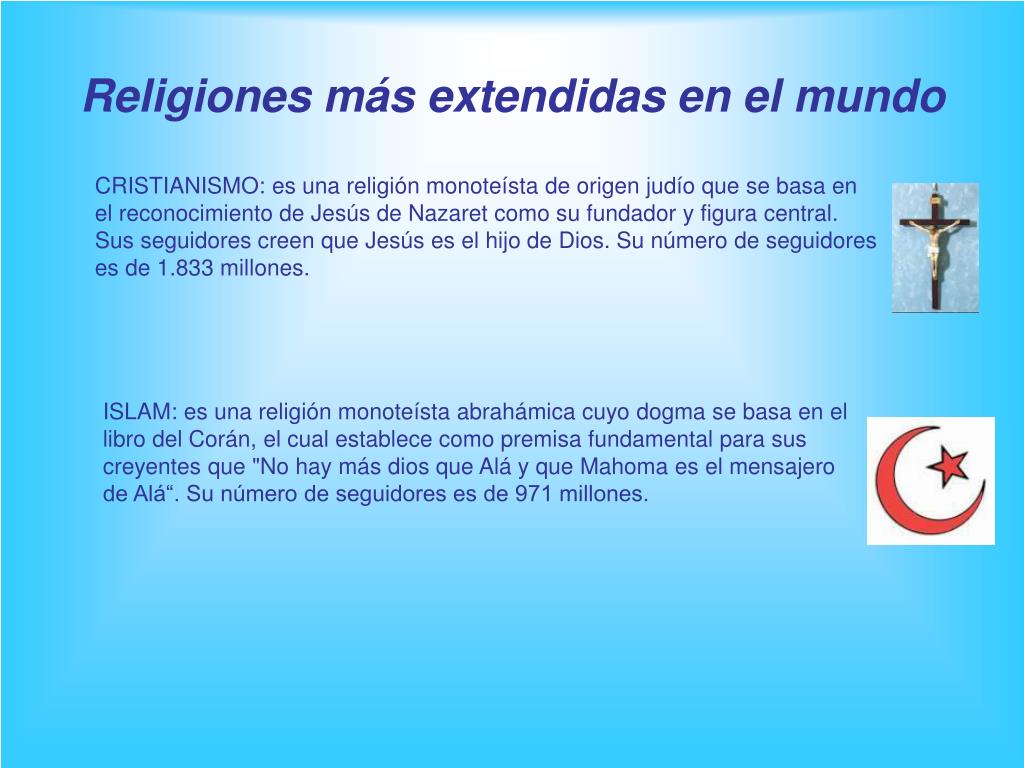 Religiones más extendidas en el mundo

CRISTIANISMO: es una religión monoteísta de origen judío que se basa en el reconocimiento de Jesús de Nazaret como su fundador y figura central. Sus seguidores creen que Jesús es el hijo de Dios. Su número de seguidores es de 1.833 millones.

ISLAM: es una religión monoteísta abrahámica cuyo dogma se basa en el libro del Corán, el cual establece como premisa fundamental para sus creyentes que "No hay más dios que Alá y que Mahoma es el mensajero de Alá“. Su número de seguidores es de 971 millones.